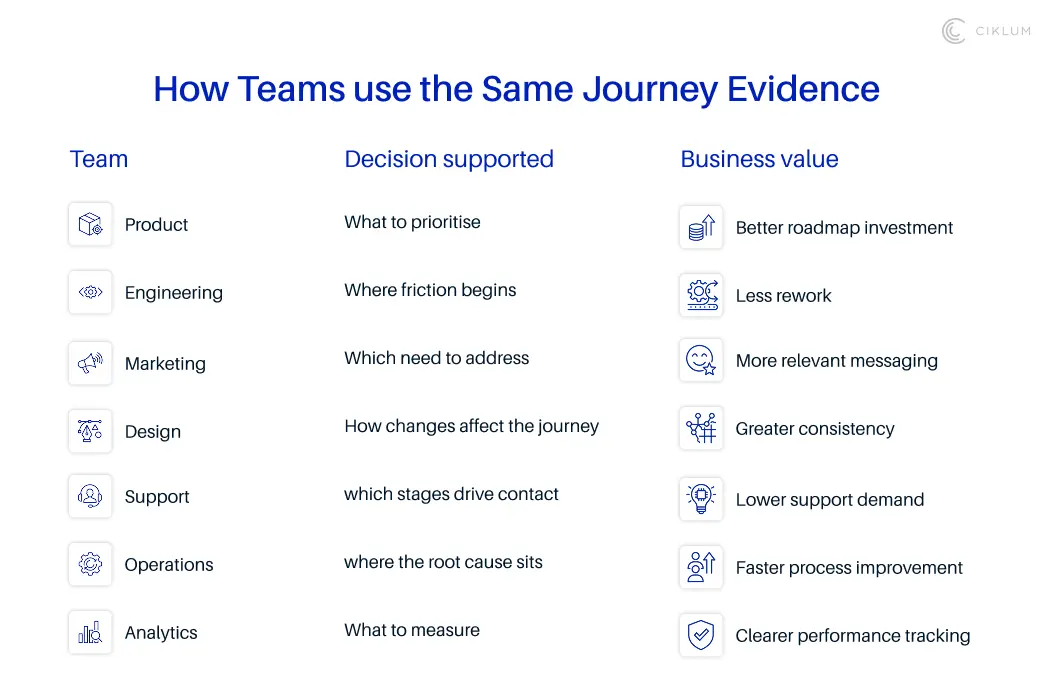 CIKLUM

How Teams use the Same Journey Evidence

| Team | Decision supported | Business value |
|---|---|---|
| Product | What to prioritise | Better roadmap investment |
| Engineering | Where friction begins | Less rework |
| Marketing | Which need to address | More relevant messaging |
| Design | How changes affect the journey | Greater consistency |
| Support | which stages drive contact | Lower support demand |
| Operations | where the root cause sits | Faster process improvement |
| Analytics | What to measure | Clearer performance tracking |